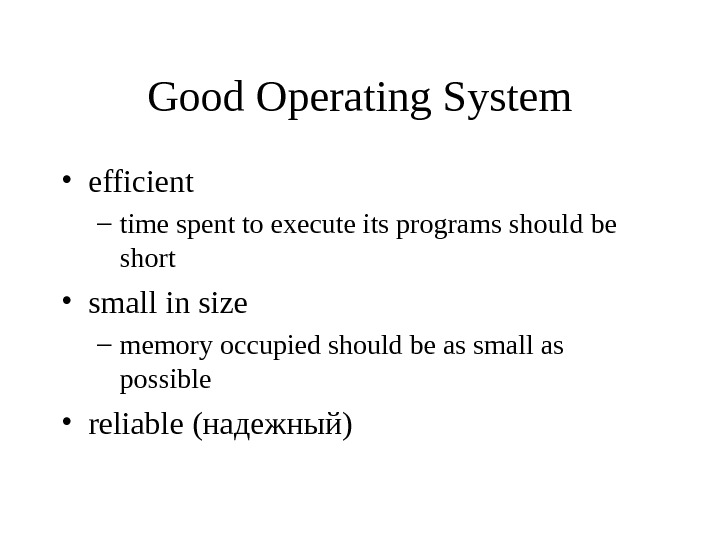 Good Operating System

• efficient
– time spent to execute its programs should be short
• small in size
– memory occupied should be as small as possible
• reliable (надежный)